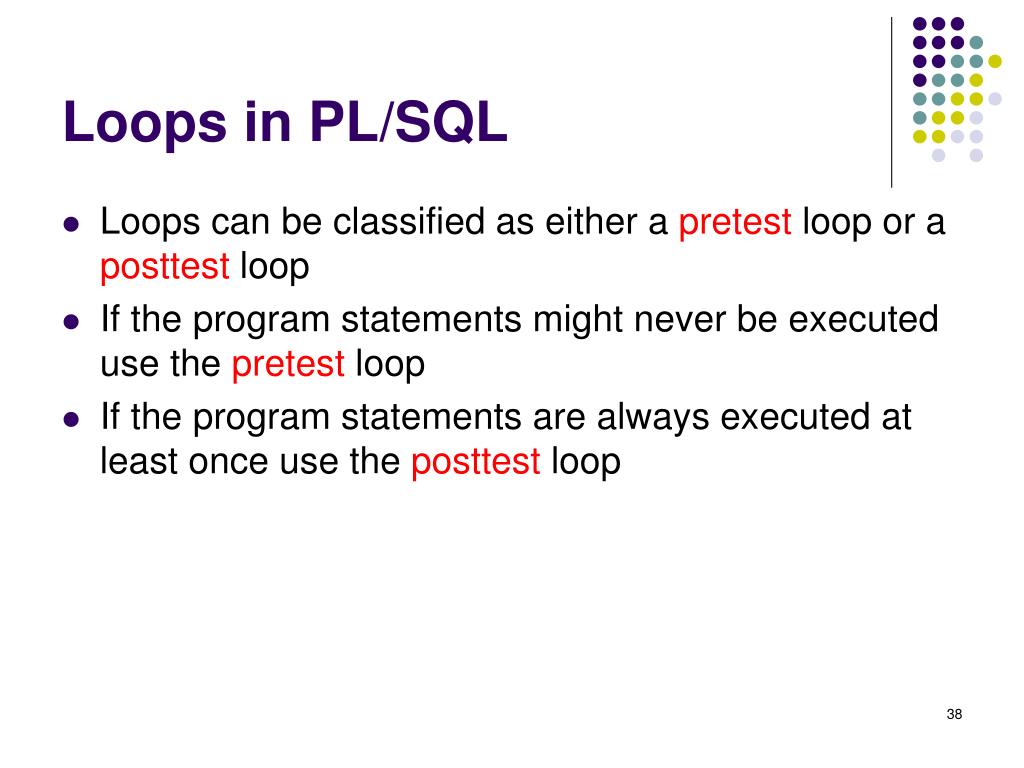 Loops in PL/SQL

- Loops can be classified as either a pretest loop or a posttest loop
- If the program statements might never be executed use the pretest loop
- If the program statements are always executed at least once use the posttest loop

38